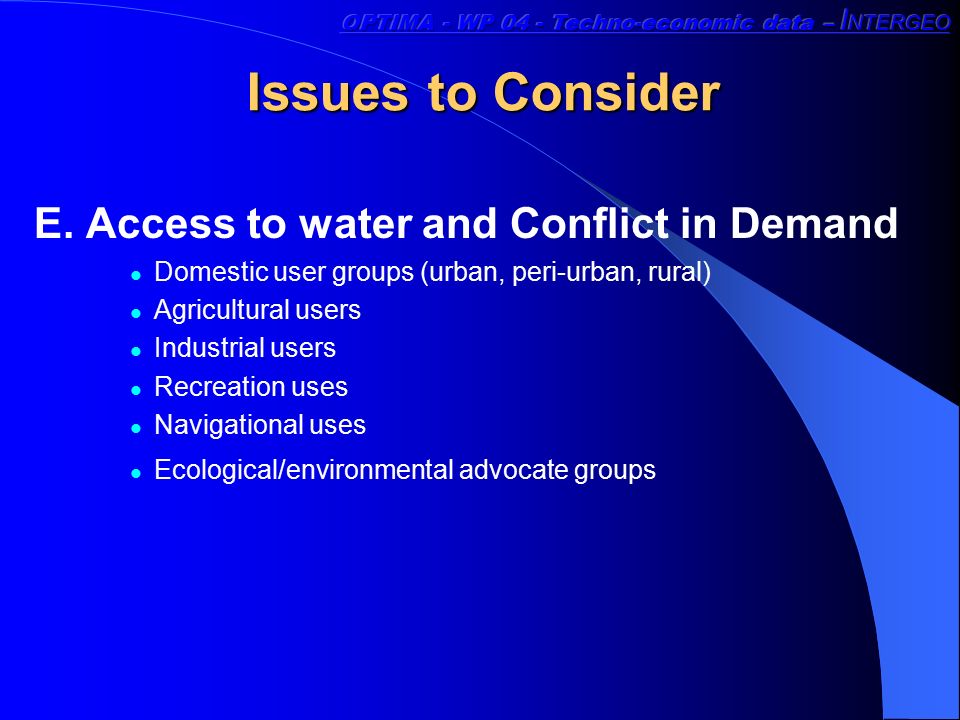 OPTIMA - WP 04 - Techno-economic data – INTERGEO

Issues to Consider

E. Access to water and Conflict in Demand

- Domestic user groups (urban, peri-urban, rural)
- Agricultural users
- Industrial users
- Recreation uses
- Navigational uses
- Ecological/environmental advocate groups